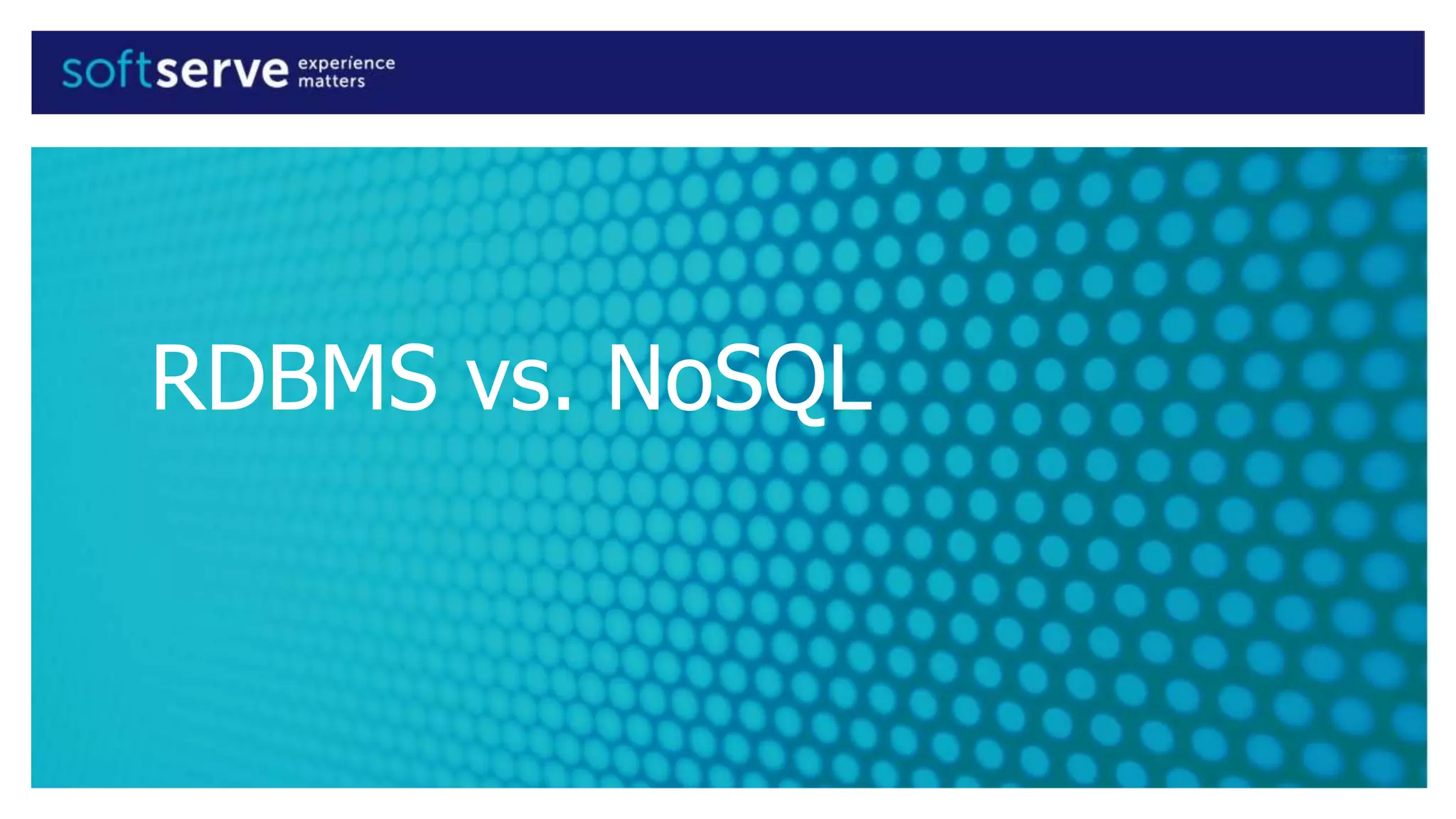 softserve experience matters

RDBMS vs. NoSQL